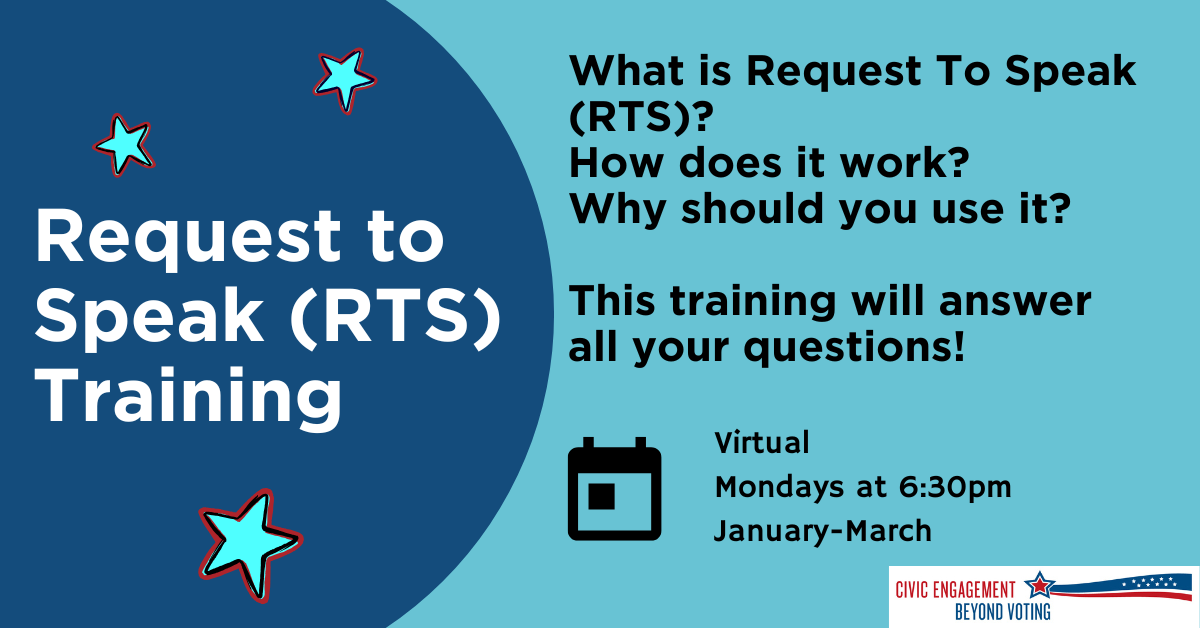 Request to Speak (RTS) Training

What is Request To Speak (RTS)?
How does it work?
Why should you use it?

This training will answer all your questions!

Virtual
Mondays at 6:30pm
January-March

CIVIC ENGAGEMENT
BEYOND VOTING